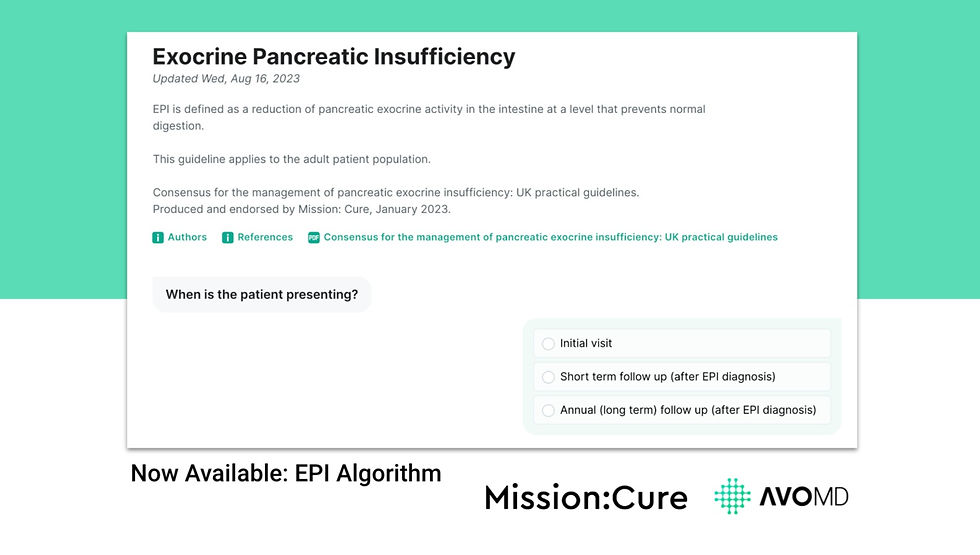 Exocrine Pancreatic Insufficiency
Updated Wed, Aug 16, 2023

EPI is defined as a reduction of pancreatic exocrine activity in the intestine at a level that prevents normal digestion.

This guideline applies to the adult patient population.

Consensus for the management of pancreatic exocrine insufficiency: UK practical guidelines.
Produced and endorsed by Mission: Cure, January 2023.

Authors  References  PDF Consensus for the management of pancreatic exocrine insufficiency: UK practical guidelines

When is the patient presenting?

Initial visit
Short term follow up (after EPI diagnosis)
Annual (long term) follow up (after EPI diagnosis)

Now Available: EPI Algorithm

Mission:Cure

AVOMD